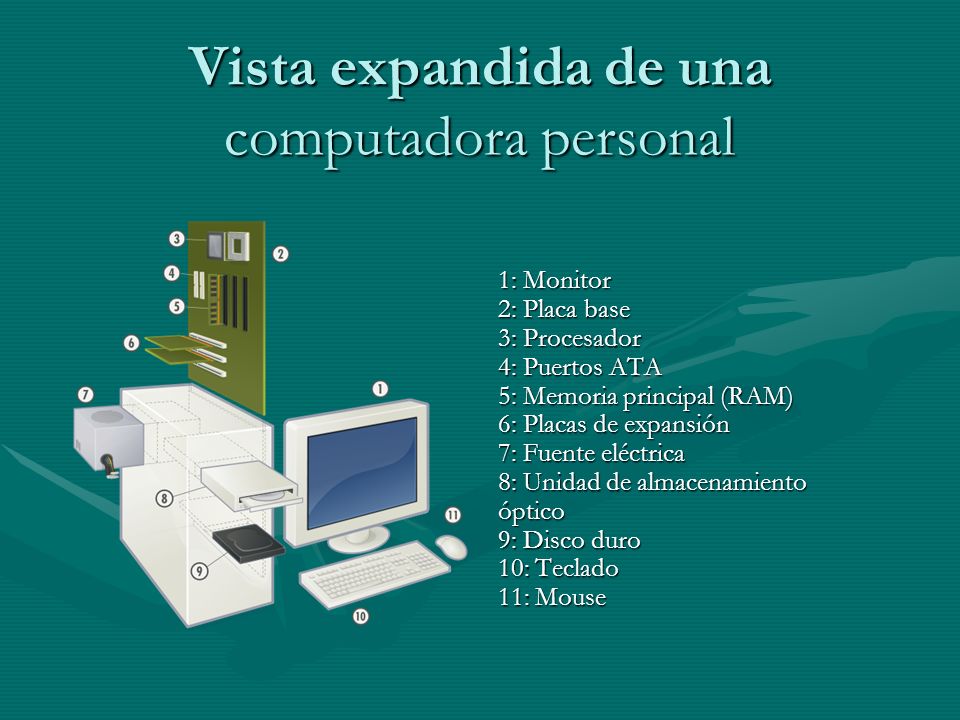 Vista expandida de una computadora personal

3
2
4
5
6
7
1
8
11
9
10

1: Monitor
2: Placa base
3: Procesador
4: Puertos ATA
5: Memoria principal (RAM)
6: Placas de expansión
7: Fuente eléctrica
8: Unidad de almacenamiento óptico
9: Disco duro
10: Teclado
11: Mouse